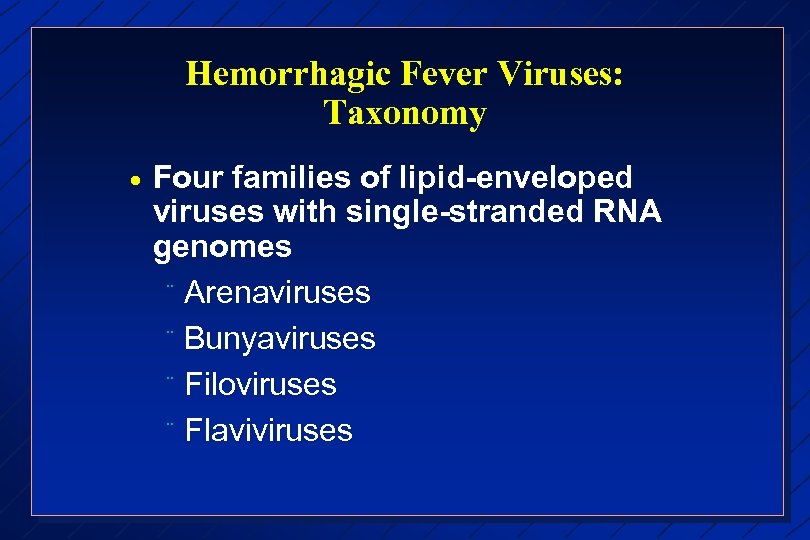 Hemorrhagic Fever Viruses: Taxonomy

• Four families of lipid-enveloped viruses with single-stranded RNA genomes

¨ Arenaviruses

¨ Bunyaviruses

¨ Filoviruses

¨ Flaviviruses